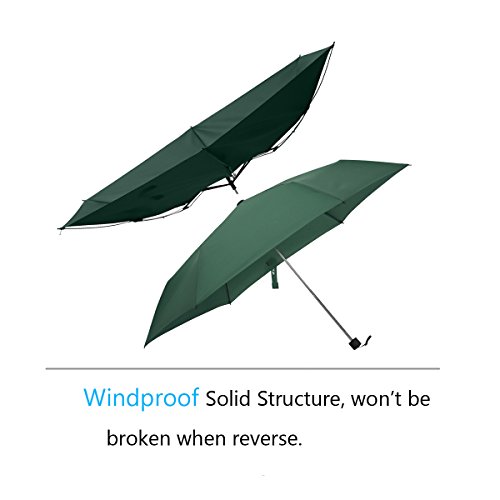 Windproof Solid Structure, won’t be broken when reverse.